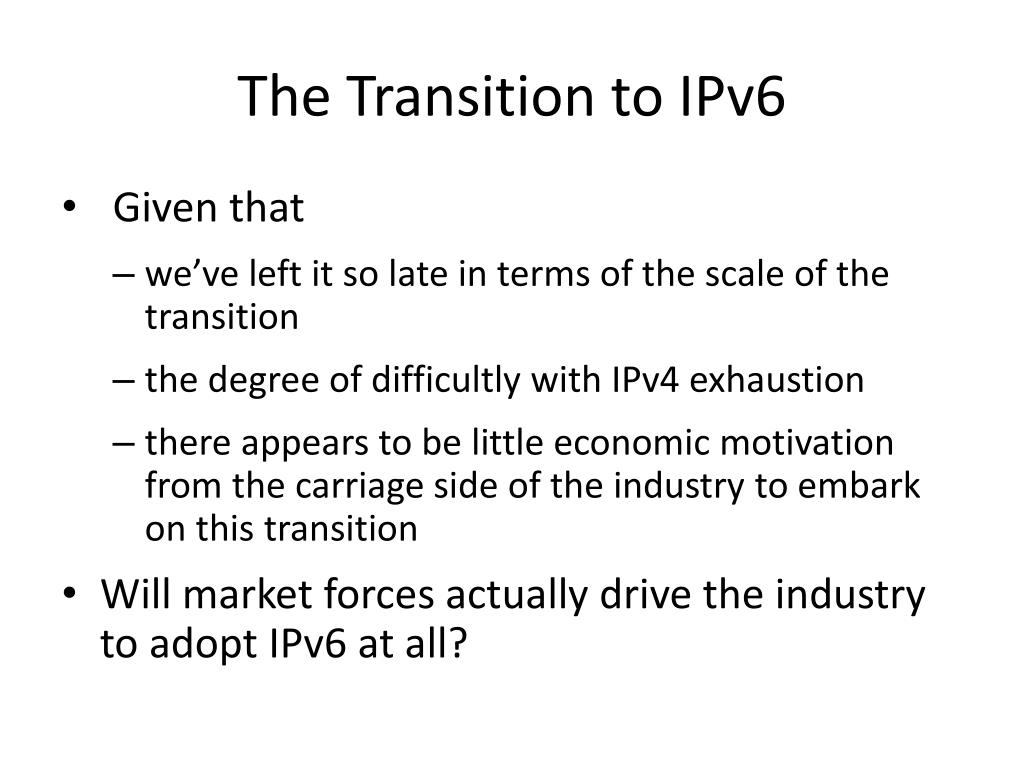 The Transition to IPv6

• Given that

– we’ve left it so late in terms of the scale of the transition

– the degree of difficultly with IPv4 exhaustion

– there appears to be little economic motivation from the carriage side of the industry to embark on this transition

• Will market forces actually drive the industry to adopt IPv6 at all?